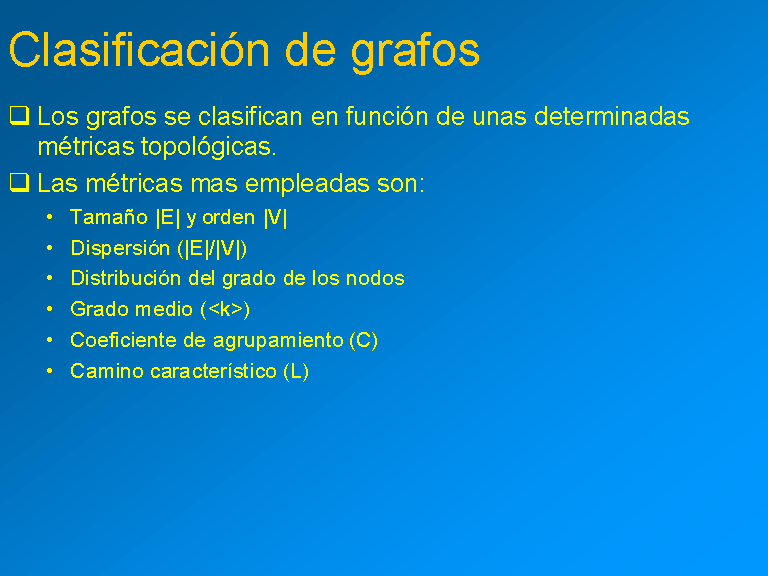 Clasificación de grafos

❑ Los grafos se clasifican en función de unas determinadas métricas topológicas.

❑ Las métricas mas empleadas son:

• Tamaño |E| y orden |V|
• Dispersión (|E|/|V|)
• Distribución del grado de los nodos
• Grado medio (<k>)
• Coeficiente de agrupamiento (C)
• Camino característico (L)